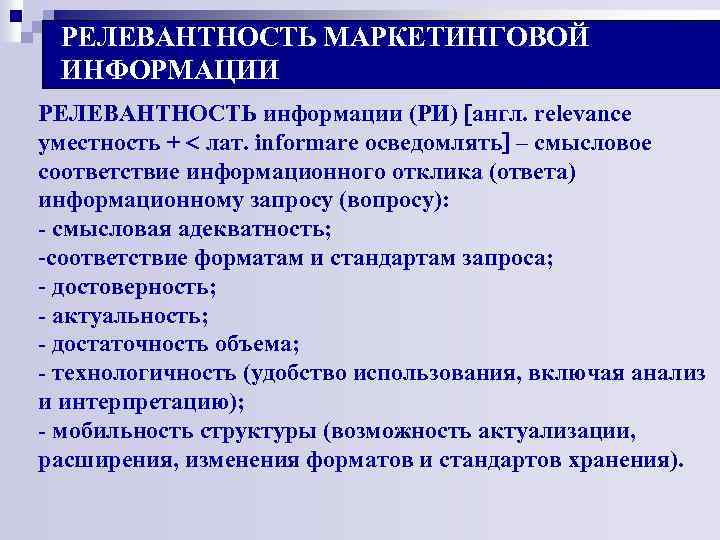 РЕЛЕВАНТНОСТЬ МАРКЕТИНГОВОЙ ИНФОРМАЦИИ

РЕЛЕВАНТНОСТЬ информации (РИ) [англ. relevance уместность + < лат. informare осведомлять] – смысловое соответствие информационного отклика (ответа) информационному запросу (вопросу):
- смысловая адекватность;
-соответствие форматам и стандартам запроса;
- достоверность;
- актуальность;
- достаточность объема;
- технологичность (удобство использования, включая анализ и интерпретацию);
- мобильность структуры (возможность актуализации, расширения, изменения форматов и стандартов хранения).